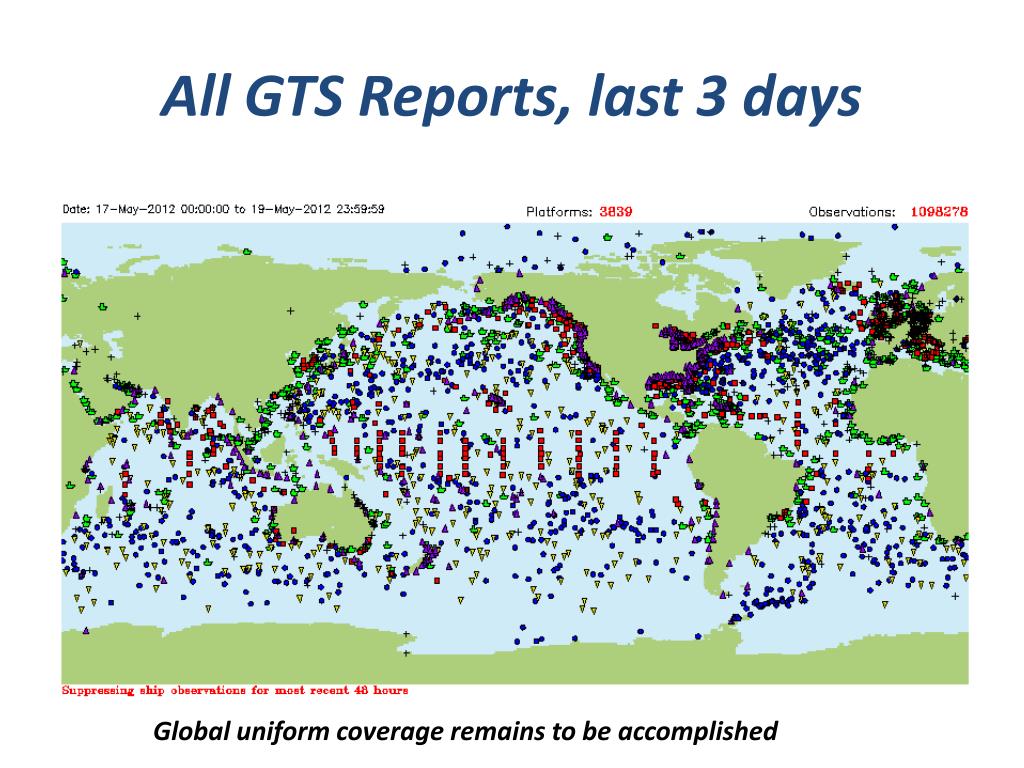 All GTS Reports, last 3 days

Date: 17-May-2012 00:00:00 to 19-May-2012 23:59:59

Platforms: 3839

Observations: 1098278

Suppressing ship observations for most recent 48 hours

Global uniform coverage remains to be accomplished